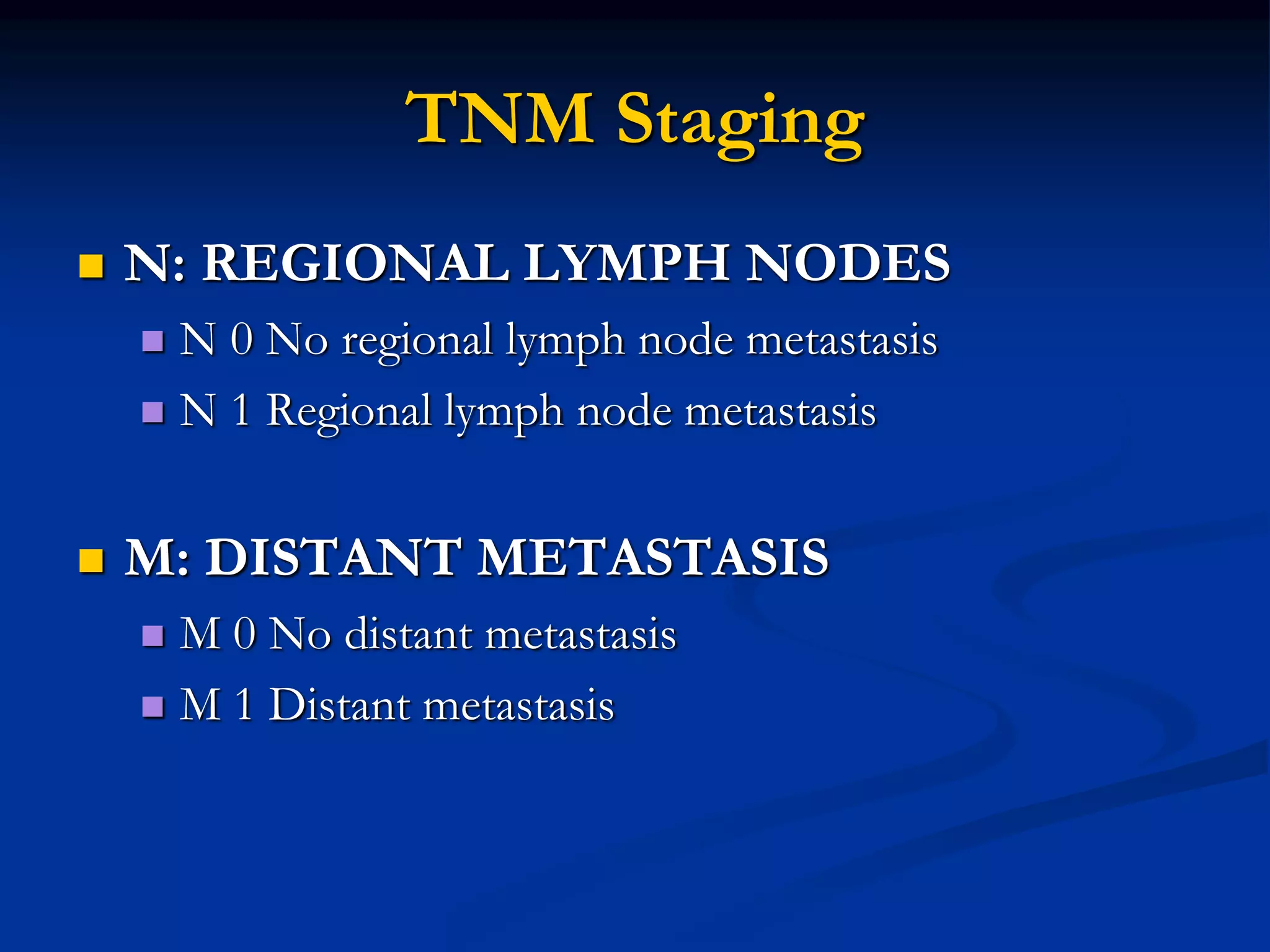 TNM Staging

N: REGIONAL LYMPH NODES

N 0 No regional lymph node metastasis

N 1 Regional lymph node metastasis

M: DISTANT METASTASIS

M 0 No distant metastasis

M 1 Distant metastasis